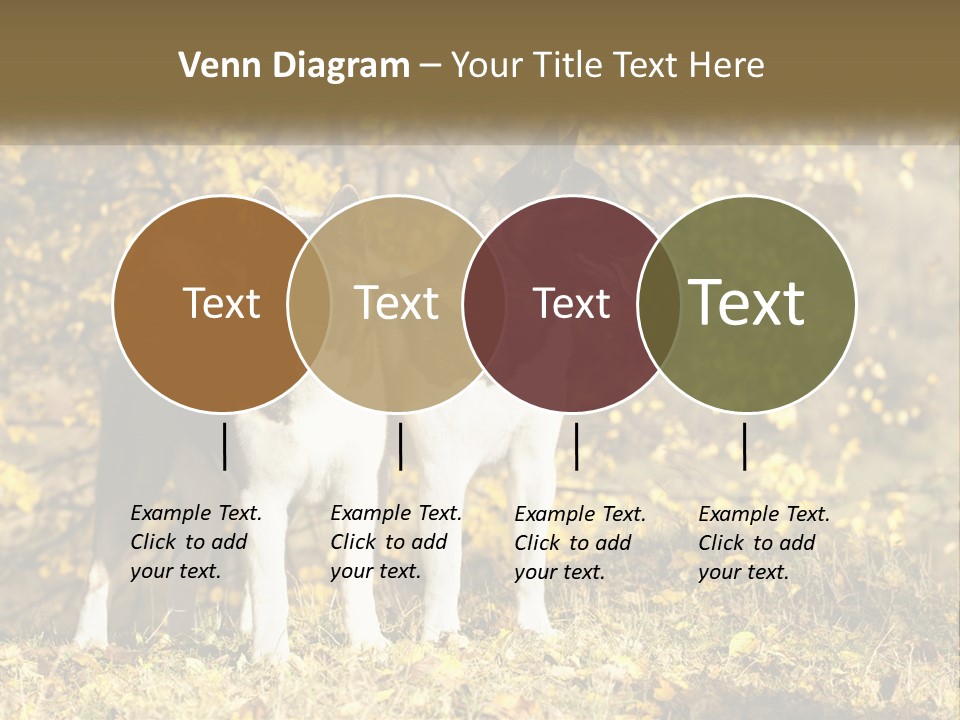 Venn Diagram – Your Title Text Here

Text

Text

Text

Text

Example Text. Click to add your text.

Example Text. Click to add your text.

Example Text. Click to add your text.

Example Text. Click to add your text.